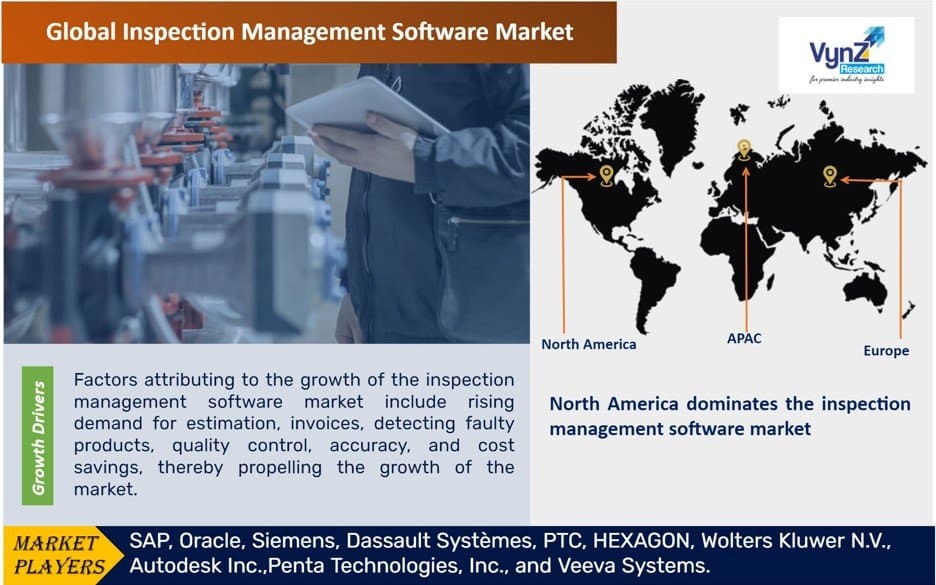 Global Inspection Management Software Market

VynZ Research
for premier industry insights

North America

APAC

Europe

Growth Drivers

Factors attributing to the growth of the inspection management software market include rising demand for estimation, invoices, detecting faulty products, quality control, accuracy, and cost savings, thereby propelling the growth of the market.

North America dominates the inspection management software market

MARKET PLAYERS

SAP, Oracle, Siemens, Dassault Systèmes, PTC, HEXAGON, Wolters Kluwer N.V., Autodesk Inc.,Penta Technologies, Inc., and Veeva Systems.